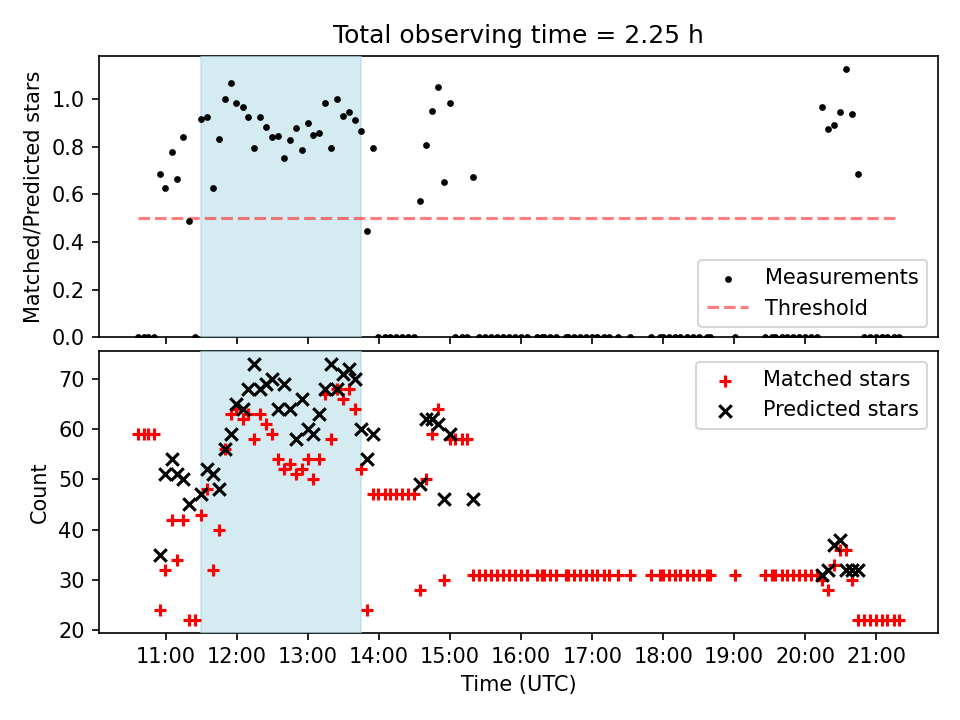 Total observing time = 2.25 h

Matched/Predicted stars

1.0
0.8
0.6
0.4
0.2
0.0

Measurements
Threshold

Count

70
60
50
40
30
20

Matched stars
Predicted stars

11:00 12:00 13:00 14:00 15:00 16:00 17:00 18:00 19:00 20:00 21:00

Time (UTC)